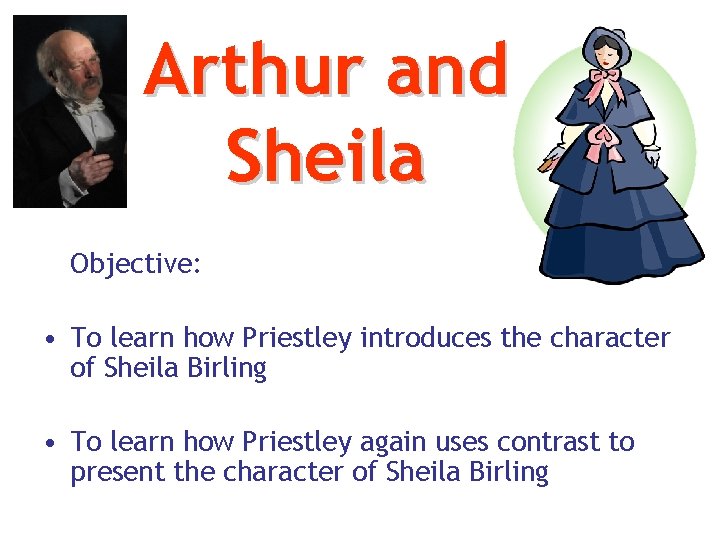 Arthur and Sheila

Objective:

• To learn how Priestley introduces the character of Sheila Birling

• To learn how Priestley again uses contrast to present the character of Sheila Birling